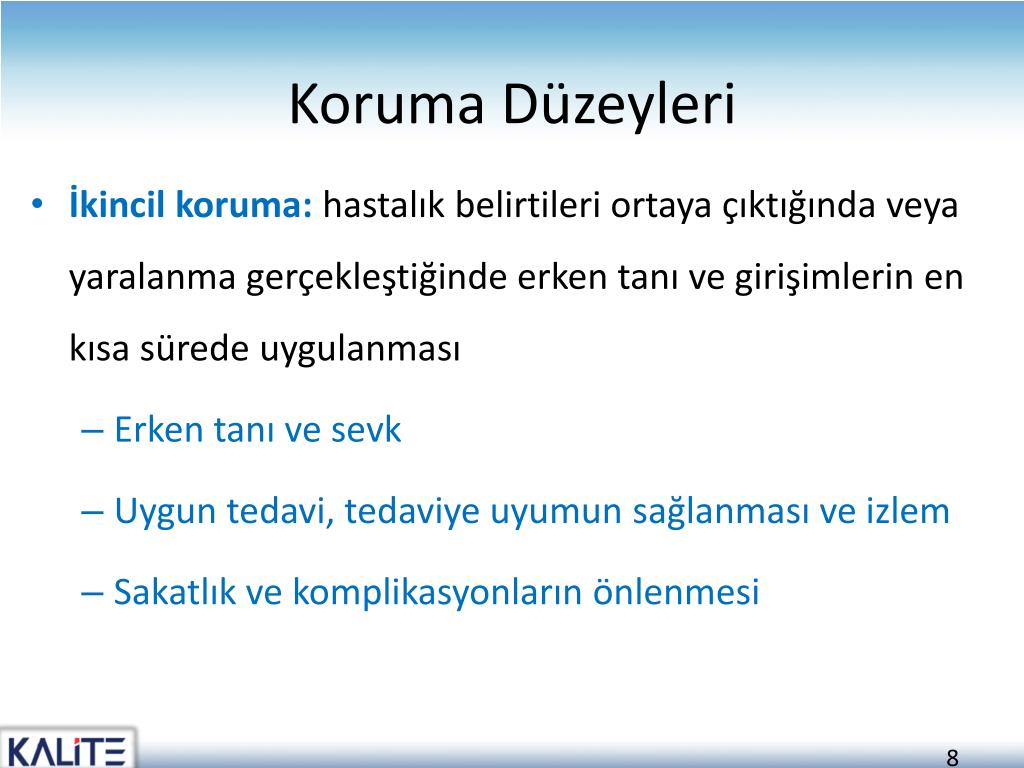 Koruma Düzeyleri

• İkincil koruma: hastalık belirtileri ortaya çıktığında veya yaralanma gerçekleştiğinde erken tanı ve girişimlerin en kısa sürede uygulanması

– Erken tanı ve sevk

– Uygun tedavi, tedaviye uyumun sağlanması ve izlem

– Sakatlık ve komplikasyonların önlenmesi

KALİTE

8